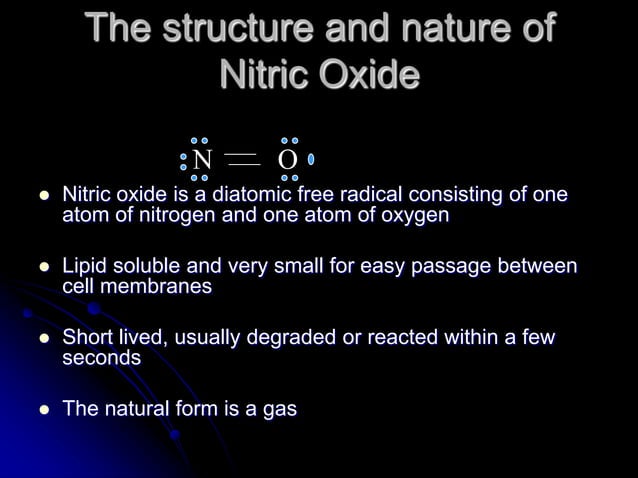 The structure and nature of Nitric Oxide

N = O

- Nitric oxide is a diatomic free radical consisting of one atom of nitrogen and one atom of oxygen

- Lipid soluble and very small for easy passage between cell membranes

- Short lived, usually degraded or reacted within a few seconds

- The natural form is a gas